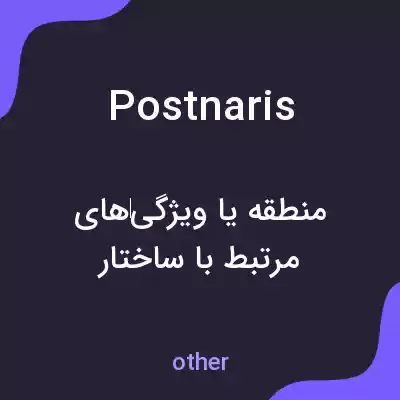 Postnaris

منطقه یا ویژگی‌های مرتبط با ساختار

other